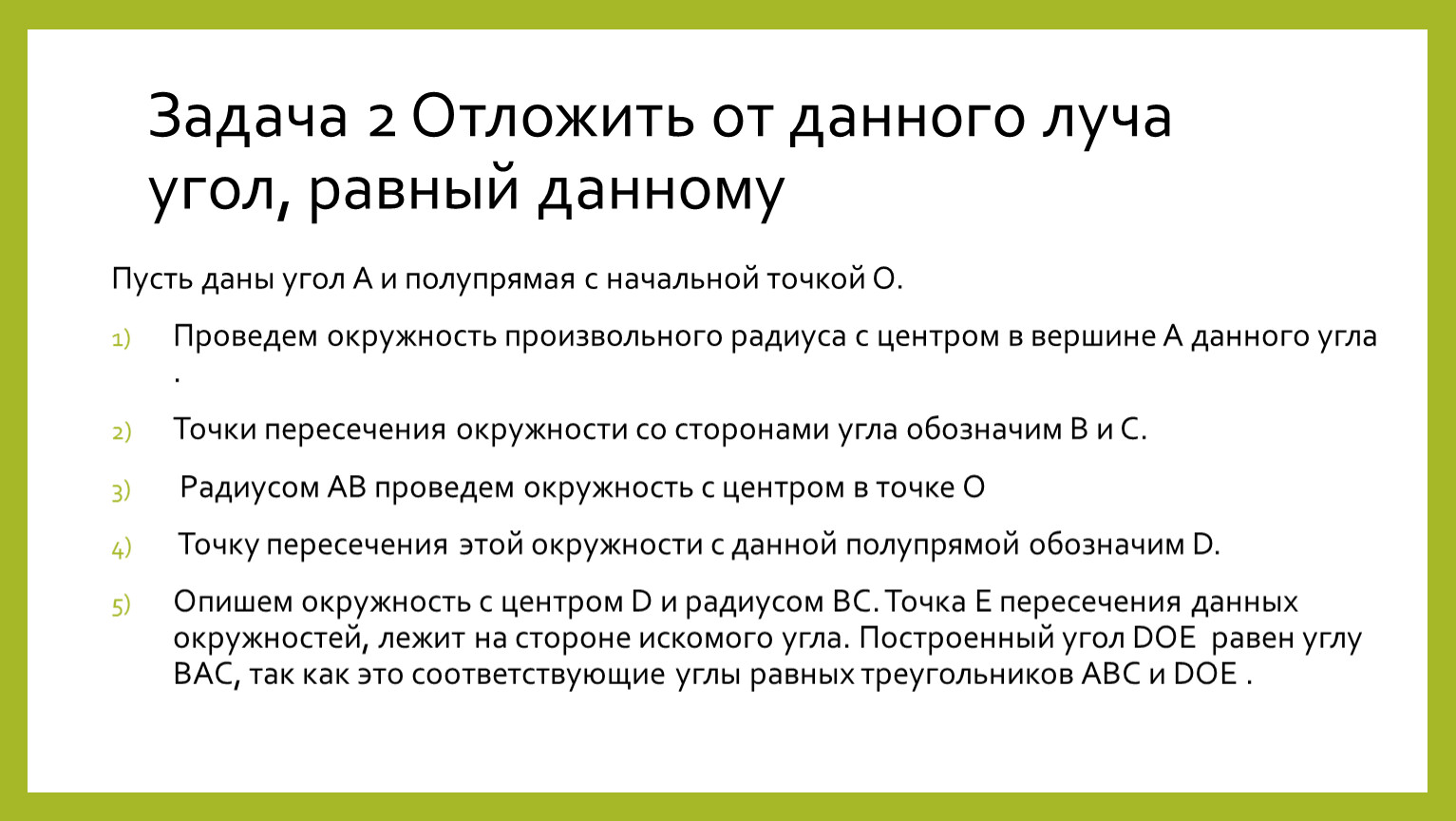 Задача 2 Отложить от данного луча угол, равный данному

Пусть даны угол А и полупрямая с начальной точкой О.

1) Проведем окружность произвольного радиуса с центром в вершине А данного угла .

2) Точки пересечения окружности со сторонами угла обозначим В и С.

3) Радиусом АВ проведем окружность с центром в точке О

4) Точку пересечения этой окружности с данной полупрямой обозначим D.

5) Опишем окружность с центром D и радиусом ВС. Точка Е пересечения данных окружностей, лежит на стороне искомого угла. Построенный угол DOE равен углу ВАС, так как это соответствующие углы равных треугольников АВС и DOE .